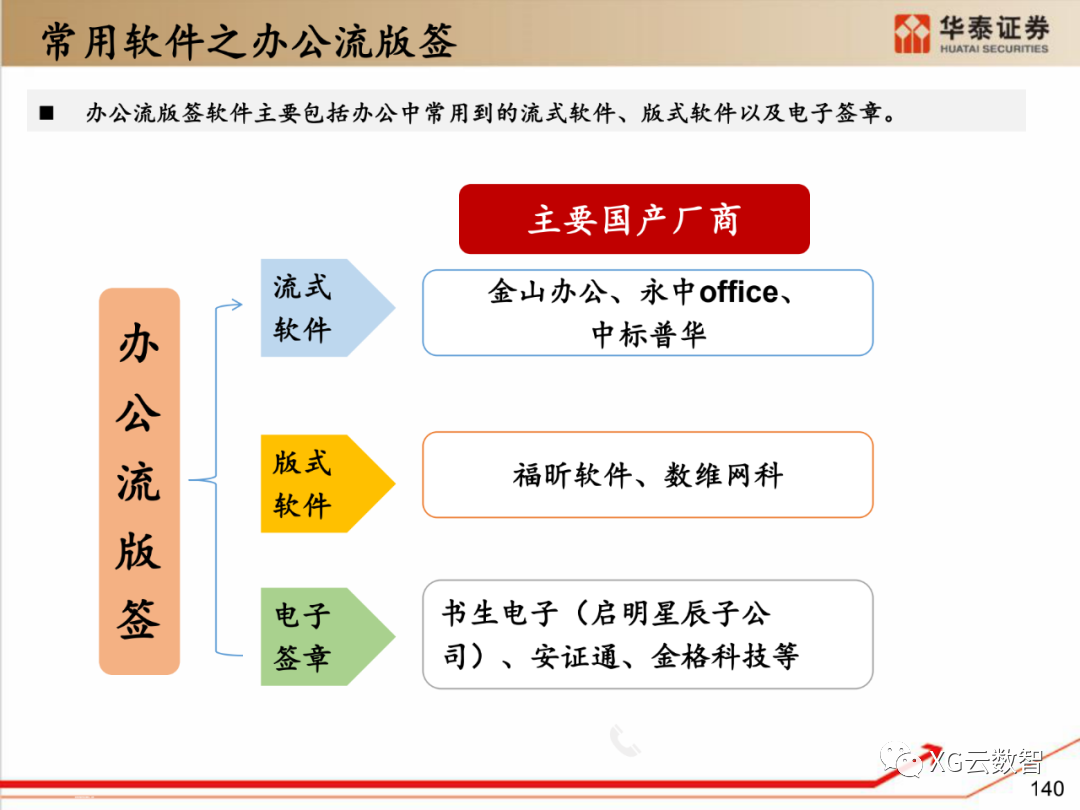 常用软件之办公流版签

华泰证券
HUATAI SECURITIES

■ 办公流版签软件主要包括办公中常用到的流式软件、版式软件以及电子签章。

主要国产厂商

办公流版签

流式软件

金山办公、永中office、中标普华

版式软件

福昕软件、数维网科

电子签章

书生电子（启明星辰子公司）、安证通、金格科技等

XG云数智

140